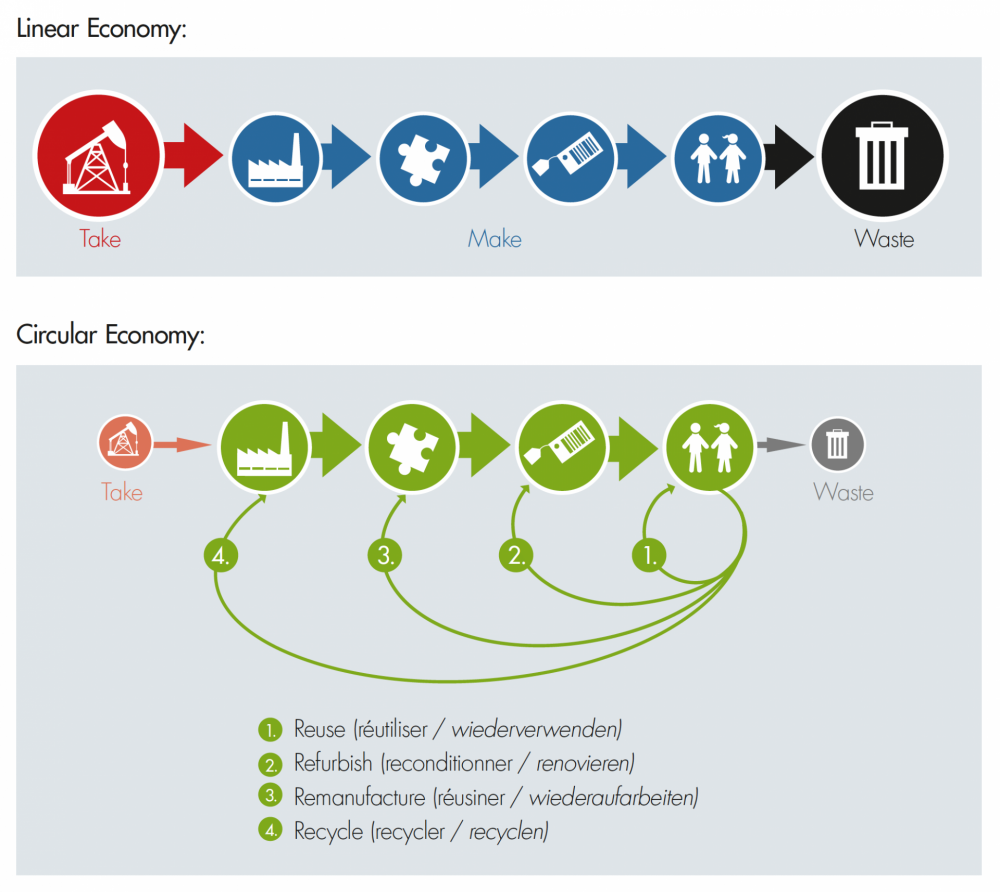 Linear Economy:

Take

Make

Waste

Circular Economy:

Take

Waste

4.

3.

2.

1.

1. Reuse (réutiliser / wiederverwenden)

2. Refurbish (reconditionner / renovieren)

3. Remanufacture (réusiner / wiederaufarbeiten)

4. Recycle (recycler / recyclen)